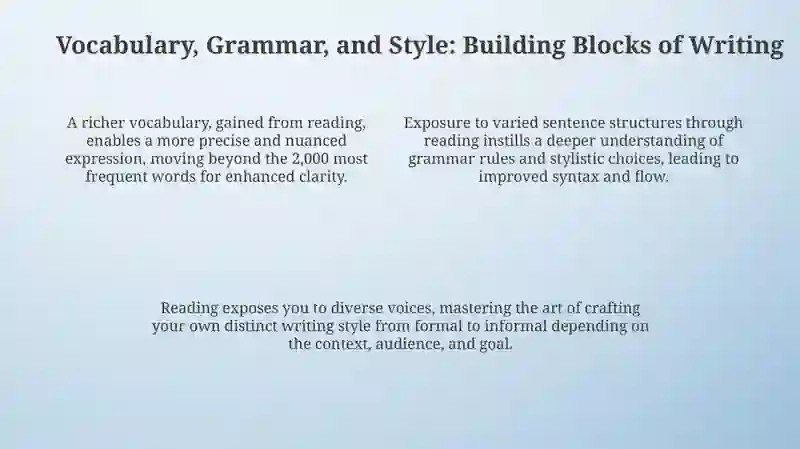 Vocabulary, Grammar, and Style: Building Blocks of Writing

A richer vocabulary, gained from reading, enables a more precise and nuanced expression, moving beyond the 2,000 most frequent words for enhanced clarity.

Exposure to varied sentence structures through reading instills a deeper understanding of grammar rules and stylistic choices, leading to improved syntax and flow.

Reading exposes you to diverse voices, mastering the art of crafting your own distinct writing style from formal to informal depending on the context, audience, and goal.